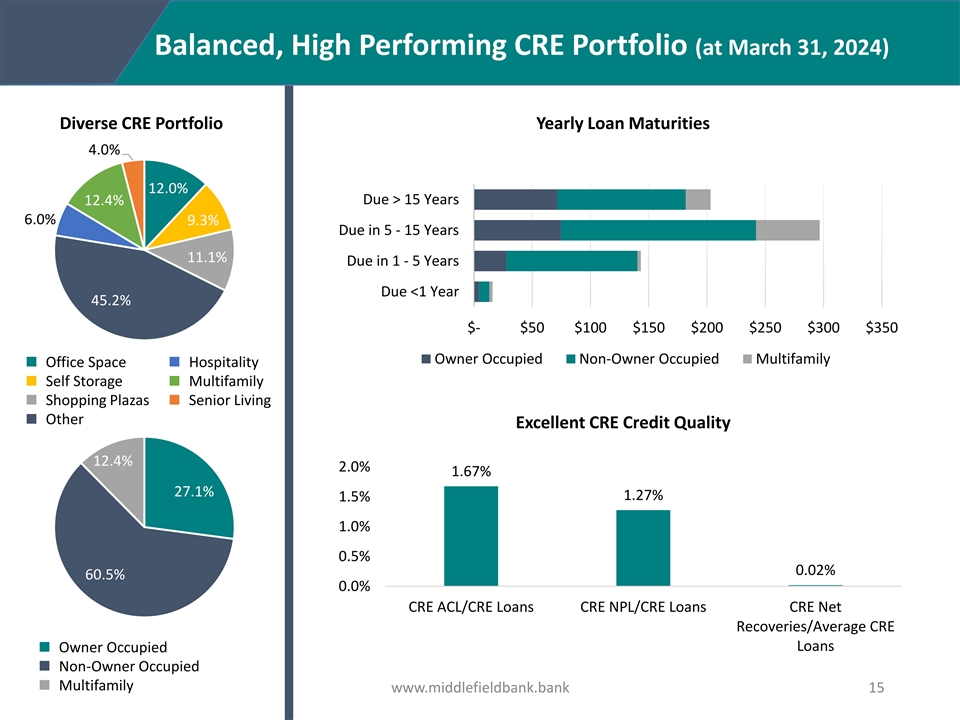 Balanced, High Performing CRE Portfolio (at March 31, 2024)

Diverse CRE Portfolio

4.0%
12.0%
12.4%
9.3%
6.0%
11.1%
45.2%

Office Space
Self Storage
Shopping Plazas
Other
Hospitality
Multifamily
Senior Living

12.4%
27.1%
60.5%

Owner Occupied
Non-Owner Occupied
Multifamily

Yearly Loan Maturities

Due > 15 Years
Due in 5 - 15 Years
Due in 1 - 5 Years
Due <1 Year

$- $50 $100 $150 $200 $250 $300 $350

Owner Occupied
Non-Owner Occupied
Multifamily

Excellent CRE Credit Quality

2.0%
1.5%
1.0%
0.5%
0.0%

1.67%
1.27%
0.02%

CRE ACL/CRE Loans
CRE NPL/CRE Loans
CRE Net Recoveries/Average CRE Loans

www.middlefieldbank.bank

15